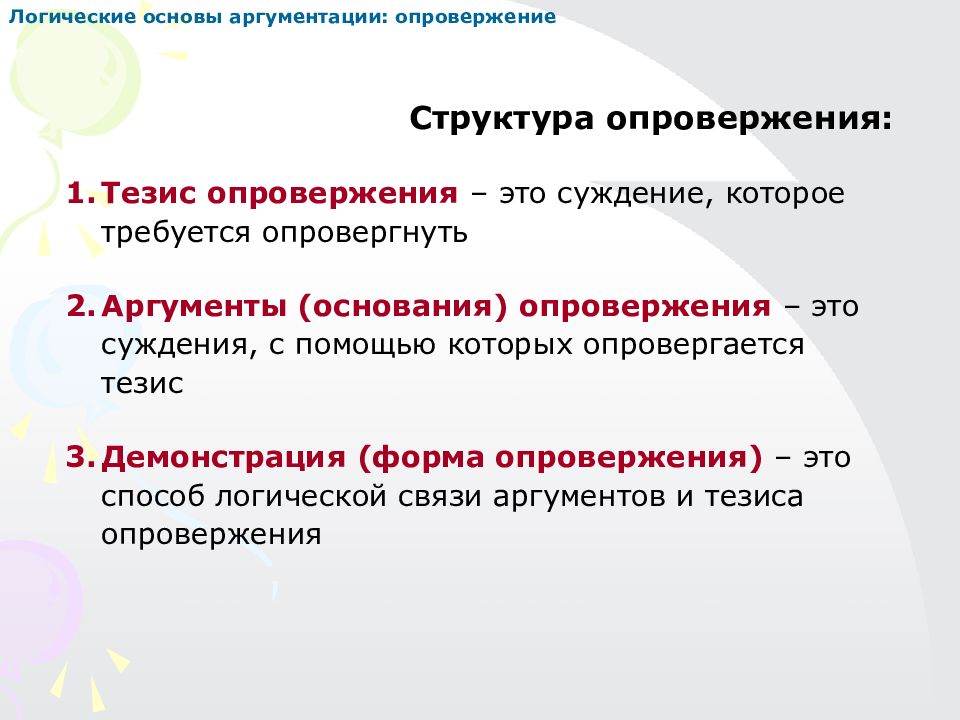 Логические основы аргументации: опровержение

Структура опровержения:

1. Тезис опровержения – это суждение, которое требуется опровергнуть

2. Аргументы (основания) опровержения – это суждения, с помощью которых опровергается тезис

3. Демонстрация (форма опровержения) – это способ логической связи аргументов и тезиса опровержения